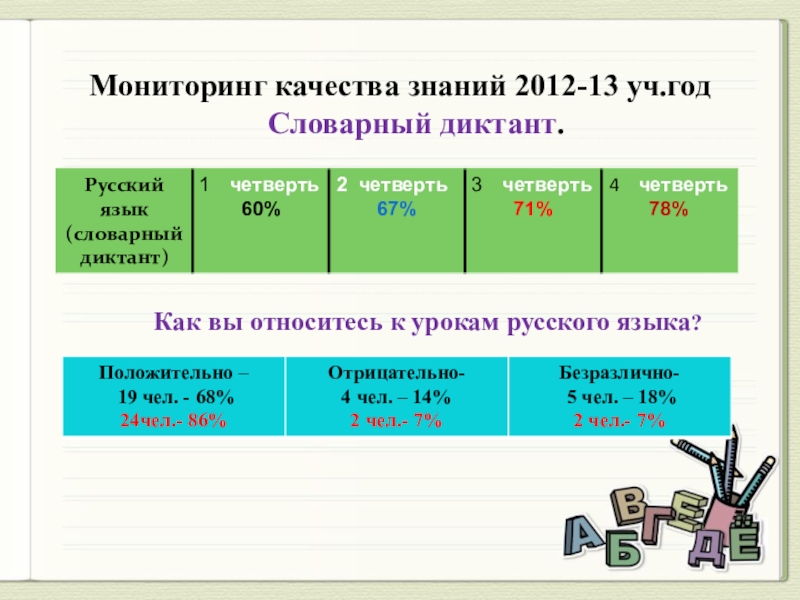 Мониторинг качества знаний 2012-13 уч.год
Словарный диктант.

| Русский язык (словарный диктант) | 1 четверть 60% | 2 четверть 67% | 3 четверть 71% | 4 четверть 78% |
|---|---|---|---|---|

Как вы относитесь к урокам русского языка?

| Положительно – 19 чел. - 68% 24чел.- 86% | Отрицательно- 4 чел. – 14% 2 чел.- 7% | Безразлично- 5 чел. – 18% 2 чел.- 7% |
|---|---|---|

А Б В Г Д Е Ё